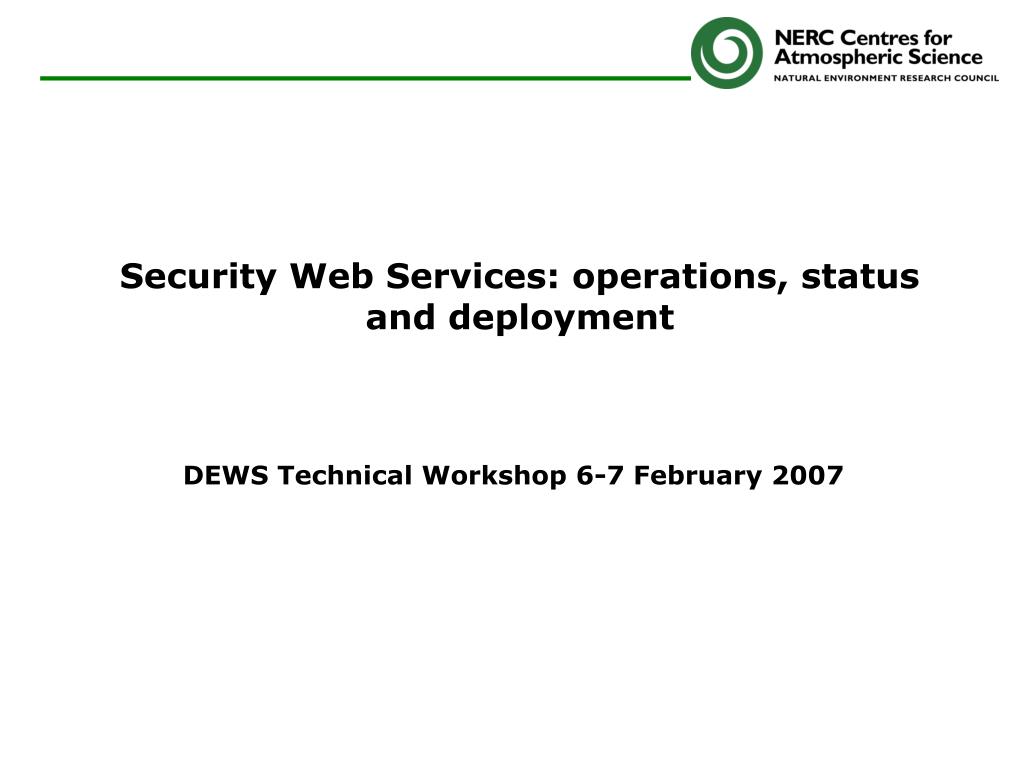 NERC Centres for Atmospheric Science
NATURAL ENVIRONMENT RESEARCH COUNCIL

Security Web Services: operations, status and deployment

DEWS Technical Workshop 6-7 February 2007